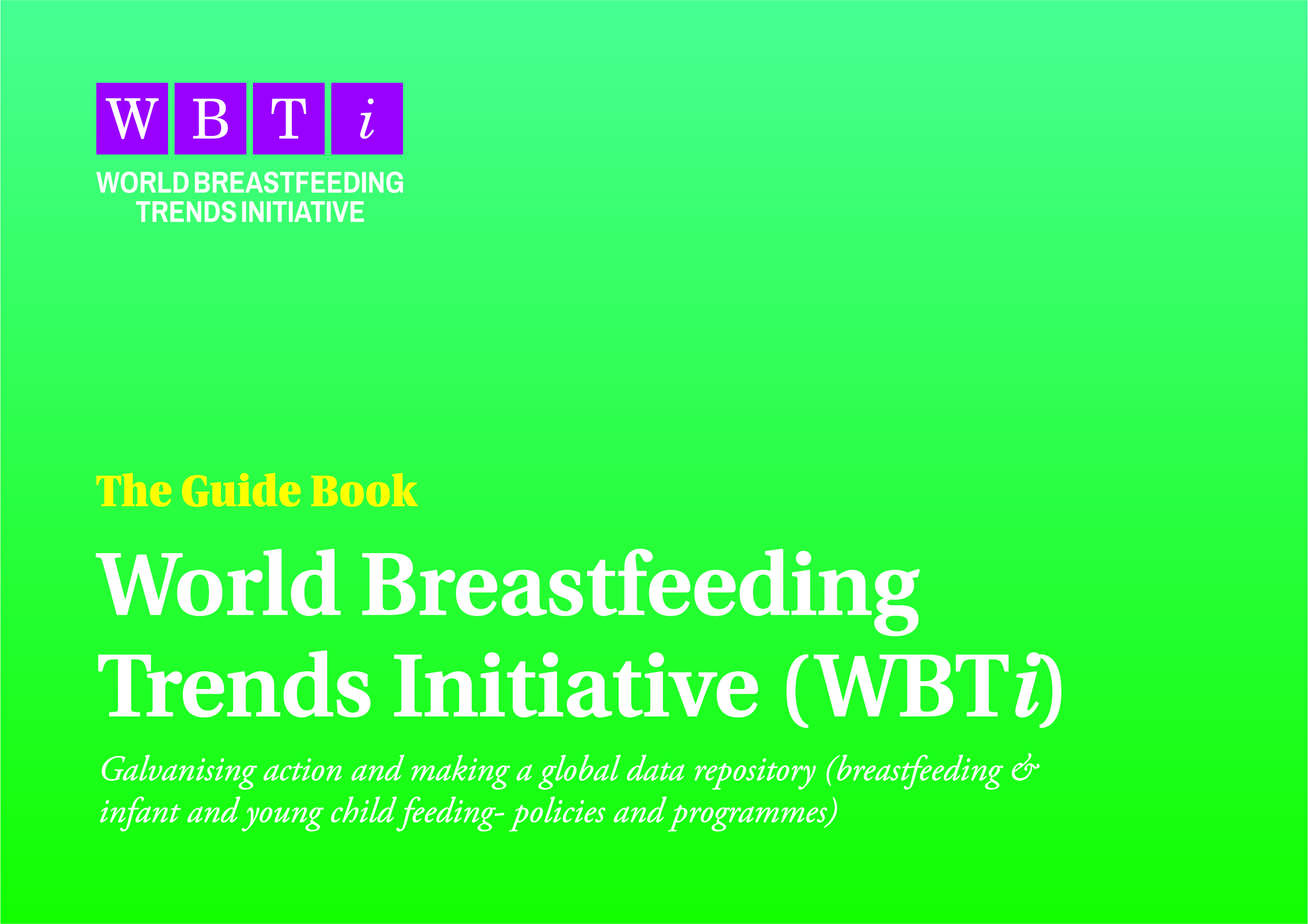 W B T i

WORLD BREASTFEEDING TRENDS INITIATIVE

The Guide Book

World Breastfeeding Trends Initiative (WBTi)

Galvanising action and making a global data repository (breastfeeding & infant and young child feeding- policies and programmes)